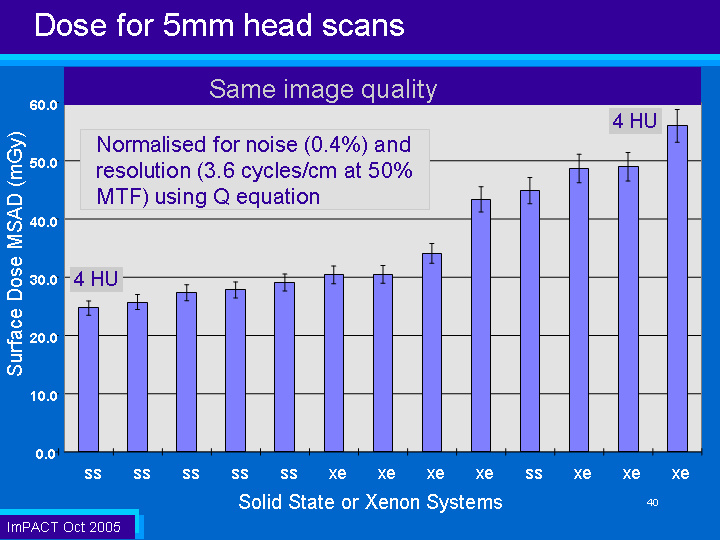 Dose for 5mm head scans

Same image quality

Normalised for noise (0.4%) and resolution (3.6 cycles/cm at 50% MTF) using Q equation

4 HU

4 HU

Surface Dose MSAD (mGy)

60.0
50.0
40.0
30.0
20.0
10.0
0.0

ss ss ss ss ss xe xe xe xe ss xe xe xe

Solid State or Xenon Systems

40

ImPACT Oct 2005